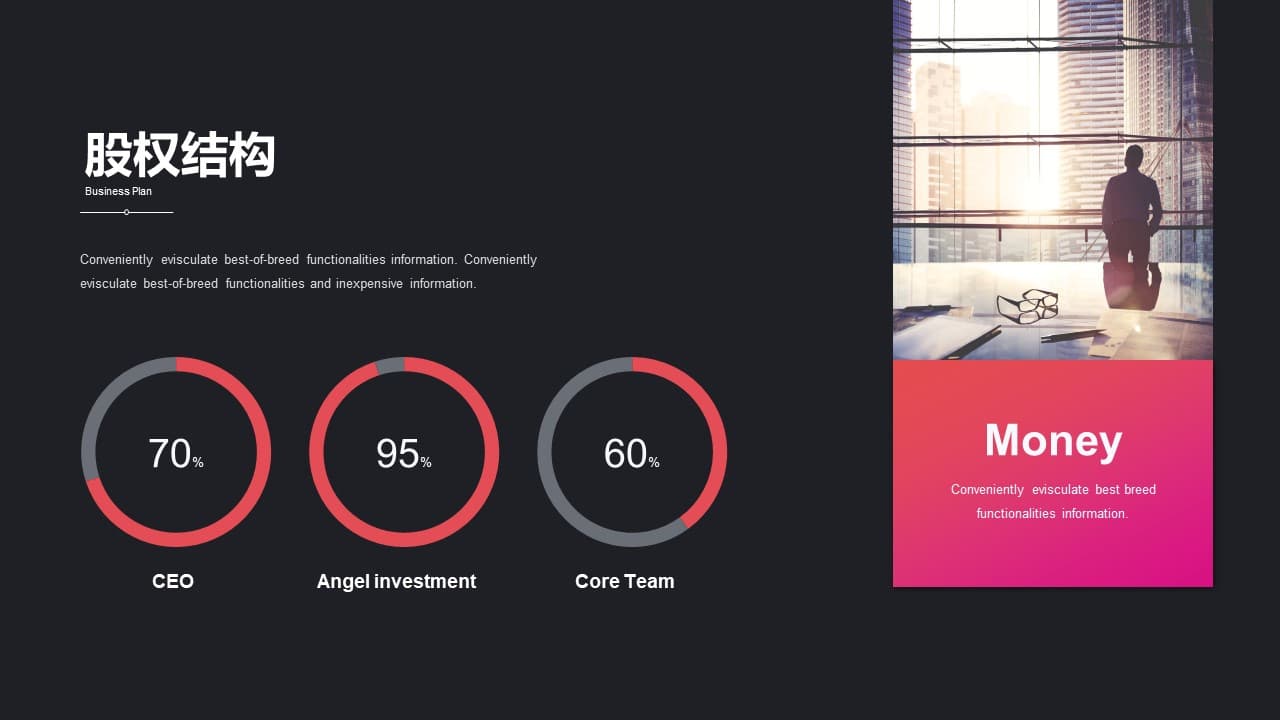 股权结构
Business Plan

Conveniently evisculate best-of-breed functionalities information. Conveniently evisculate best-of-breed functionalities and inexpensive information.

70%
CEO

95%
Angel investment

60%
Core Team

Money
Conveniently evisculate best breed functionalities information.